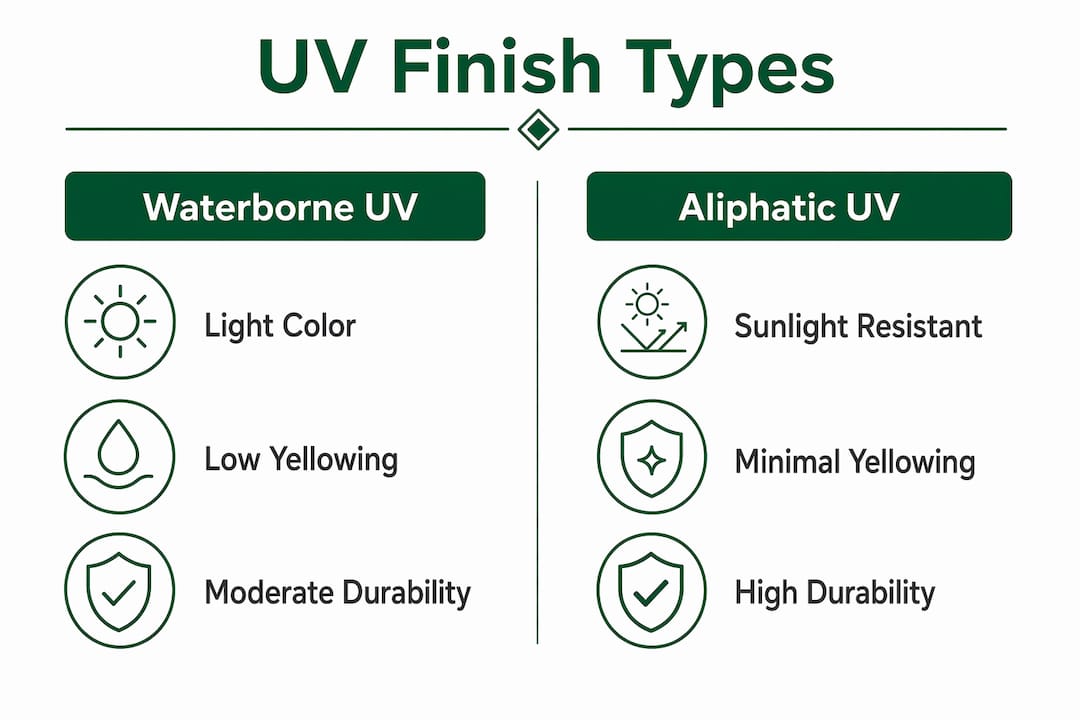 UV Finish Types

Waterborne UV

Light Color

Low Yellowing

Moderate Durability

Aliphatic UV

Sunlight Resistant

Minimal Yellowing

High Durability